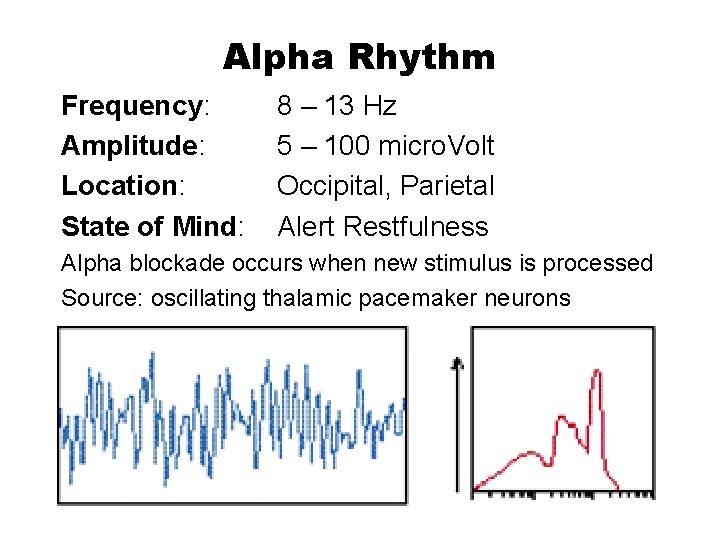 Alpha Rhythm

Frequency: 8 – 13 Hz

Amplitude: 5 – 100 microVolt

Location: Occipital, Parietal

State of Mind: Alert Restfulness

Alpha blockade occurs when new stimulus is processed

Source: oscillating thalamic pacemaker neurons